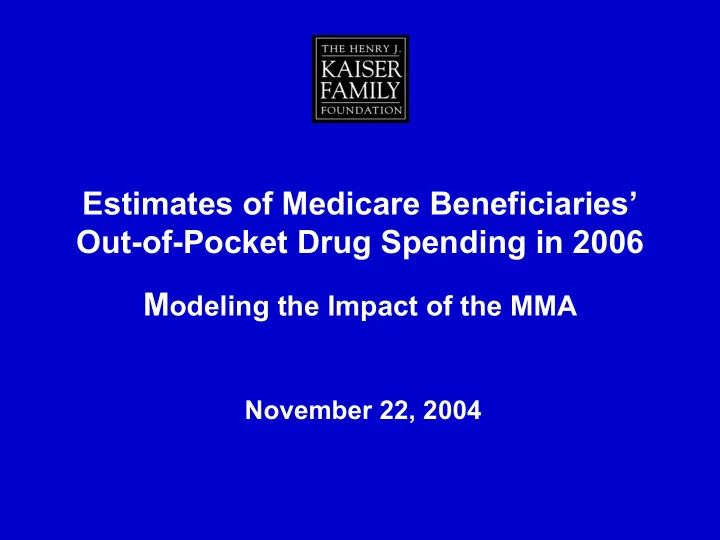 THE HENRY J.
KAISER
FAMILY
FOUNDATION

Estimates of Medicare Beneficiaries' Out-of-Pocket Drug Spending in 2006

Modeling the Impact of the MMA

November 22, 2004